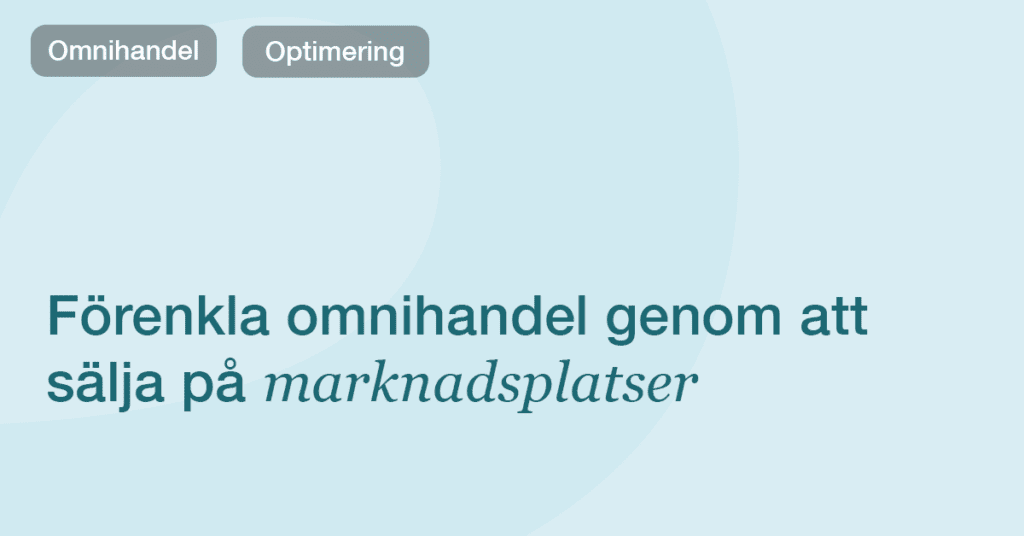 Omnihandel

Optimering

Förenkla omnihandel genom att sälja på marknadsplatser